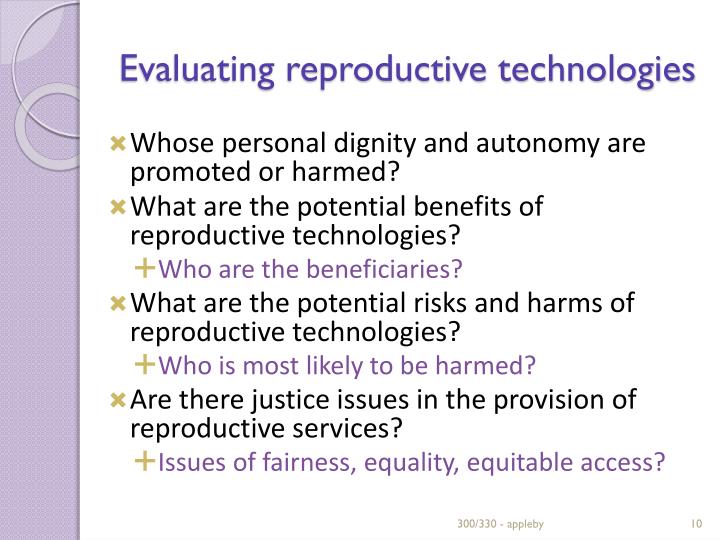 Evaluating reproductive technologies

Whose personal dignity and autonomy are promoted or harmed?

What are the potential benefits of reproductive technologies?

Who are the beneficiaries?

What are the potential risks and harms of reproductive technologies?

Who is most likely to be harmed?

Are there justice issues in the provision of reproductive services?

Issues of fairness, equality, equitable access?

300/330 - appleby

10